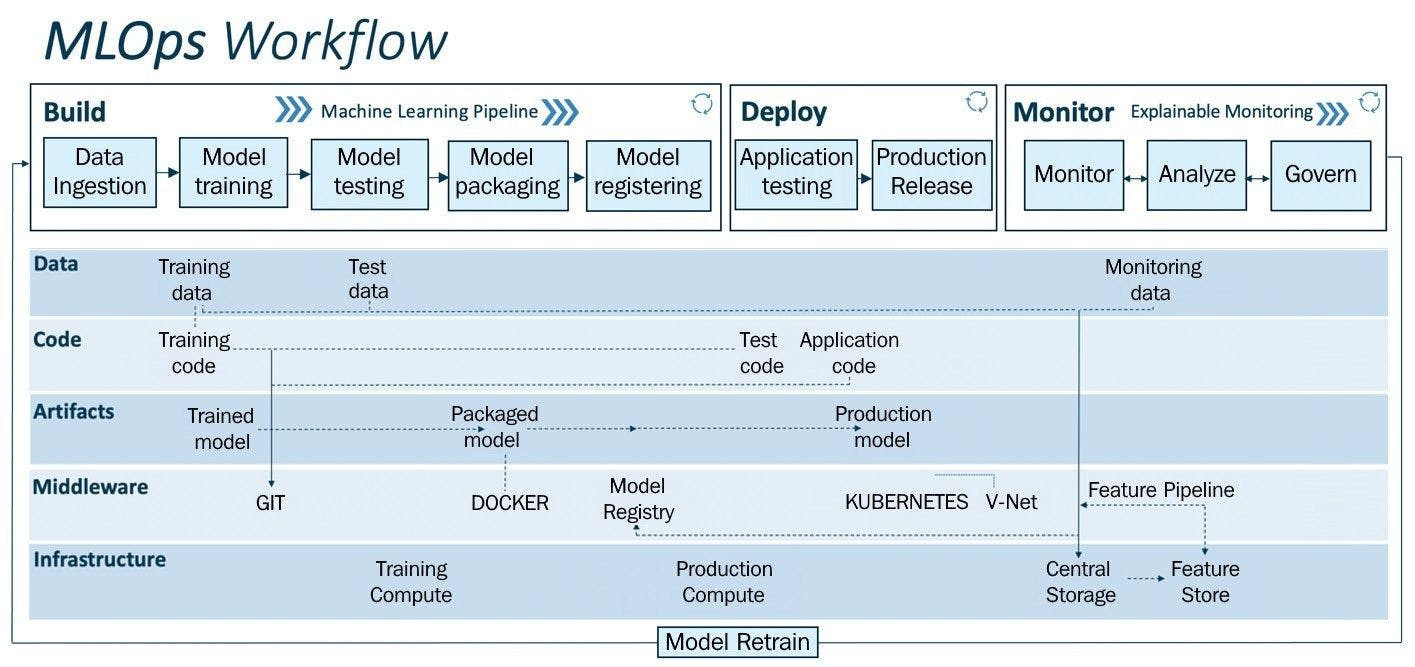 MLOps Workflow

Build

Machine Learning Pipeline

Data Ingestion

Model training

Model testing

Model packaging

Model registering

Deploy

Application testing

Production Release

Monitor

Explainable Monitoring

Monitor

Analyze

Govern

Data

Training data

Test data

Monitoring data

Code

Training code

Test code

Application code

Artifacts

Trained model

Packaged model

Production model

Middleware

GIT

DOCKER

Model Registry

KUBERNETES

V-Net

Feature Pipeline

Infrastructure

Training Compute

Production Compute

Central Storage

Feature Store

Model Retrain